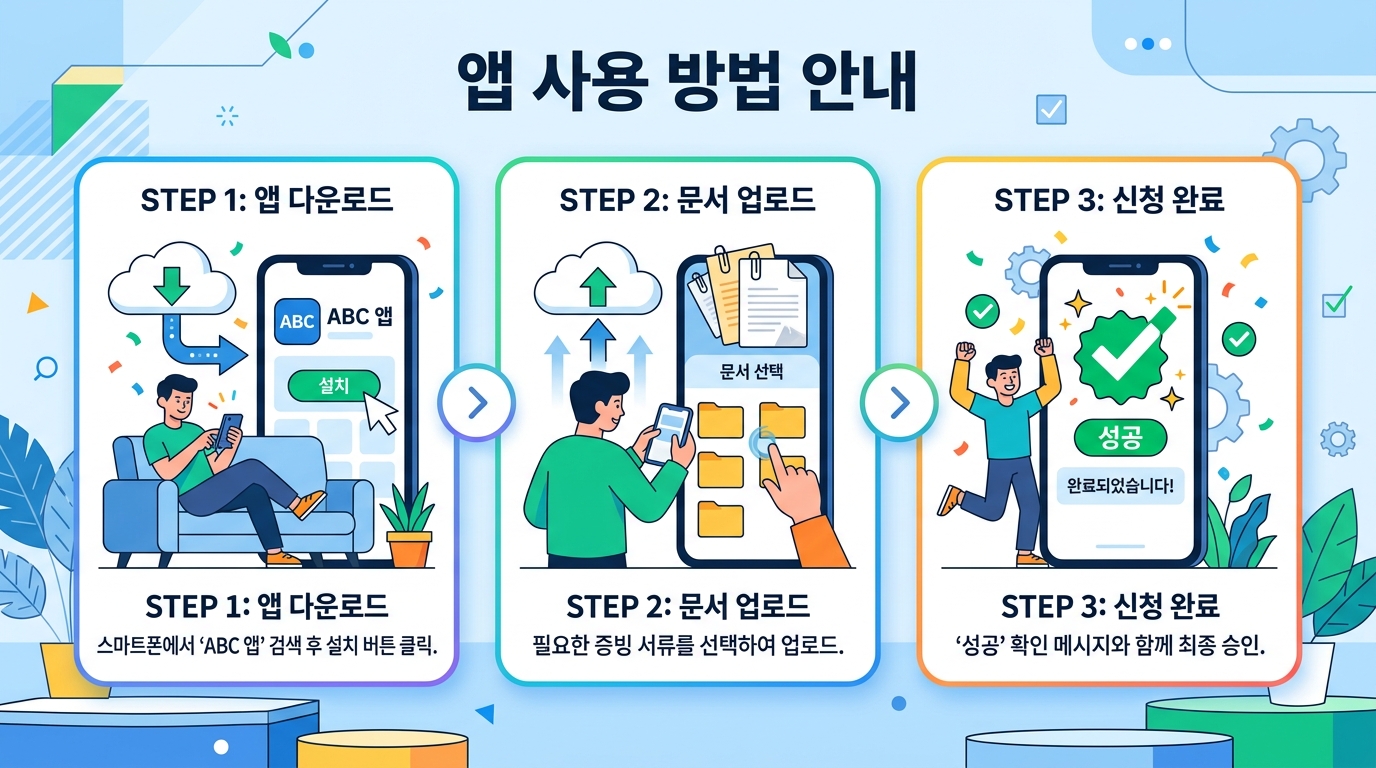 앱 사용 방법 안내

STEP 1: 앱 다운로드

ABC

ABC 앱

설치

STEP 1: 앱 다운로드

스마트폰에서 'ABC 앱' 검색 후 설치 버튼 클릭.

STEP 2: 문서 업로드

문서 선택

STEP 2: 문서 업로드

필요한 증빙 서류를 선택하여 업로드.

STEP 3: 신청 완료

성공

완료되었습니다!

STEP 3: 신청 완료

'성공' 확인 메시지와 함께 최종 승인.